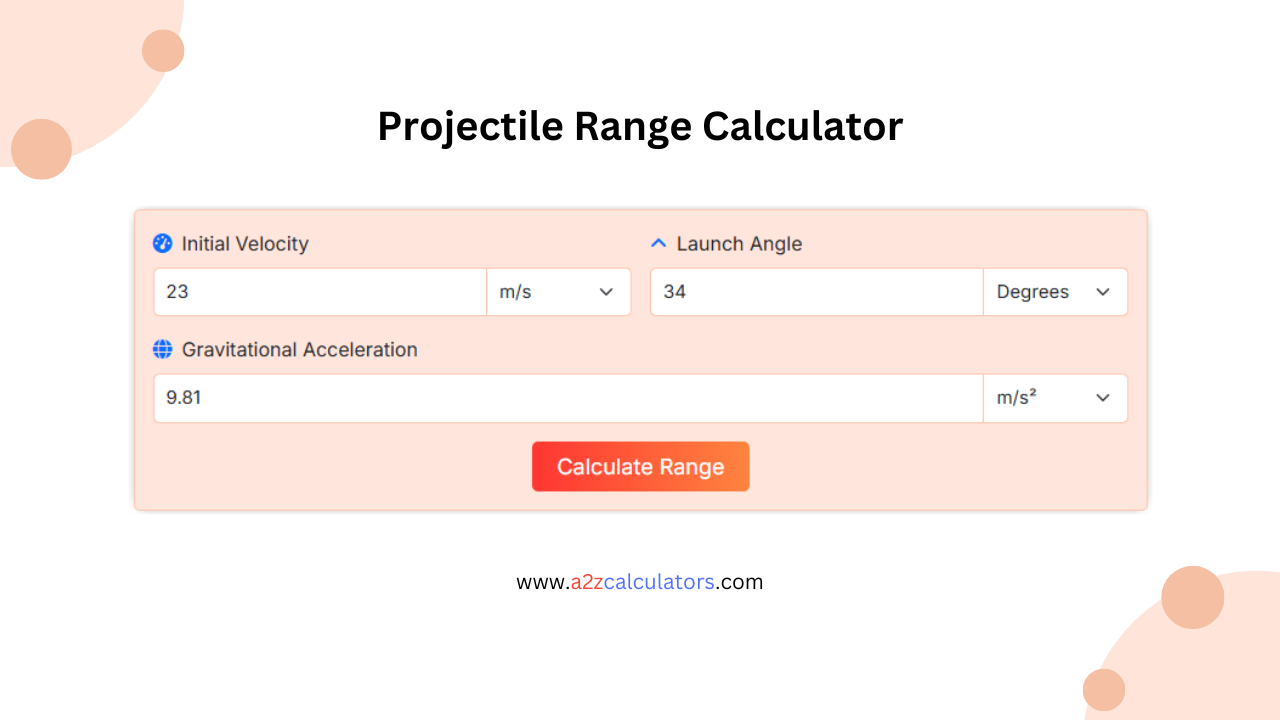 Projectile Range Calculator

Initial Velocity

23

m/s

Launch Angle

34

Degrees

Gravitational Acceleration

9.81

m/s²

Calculate Range

www.a2zcalculators.com